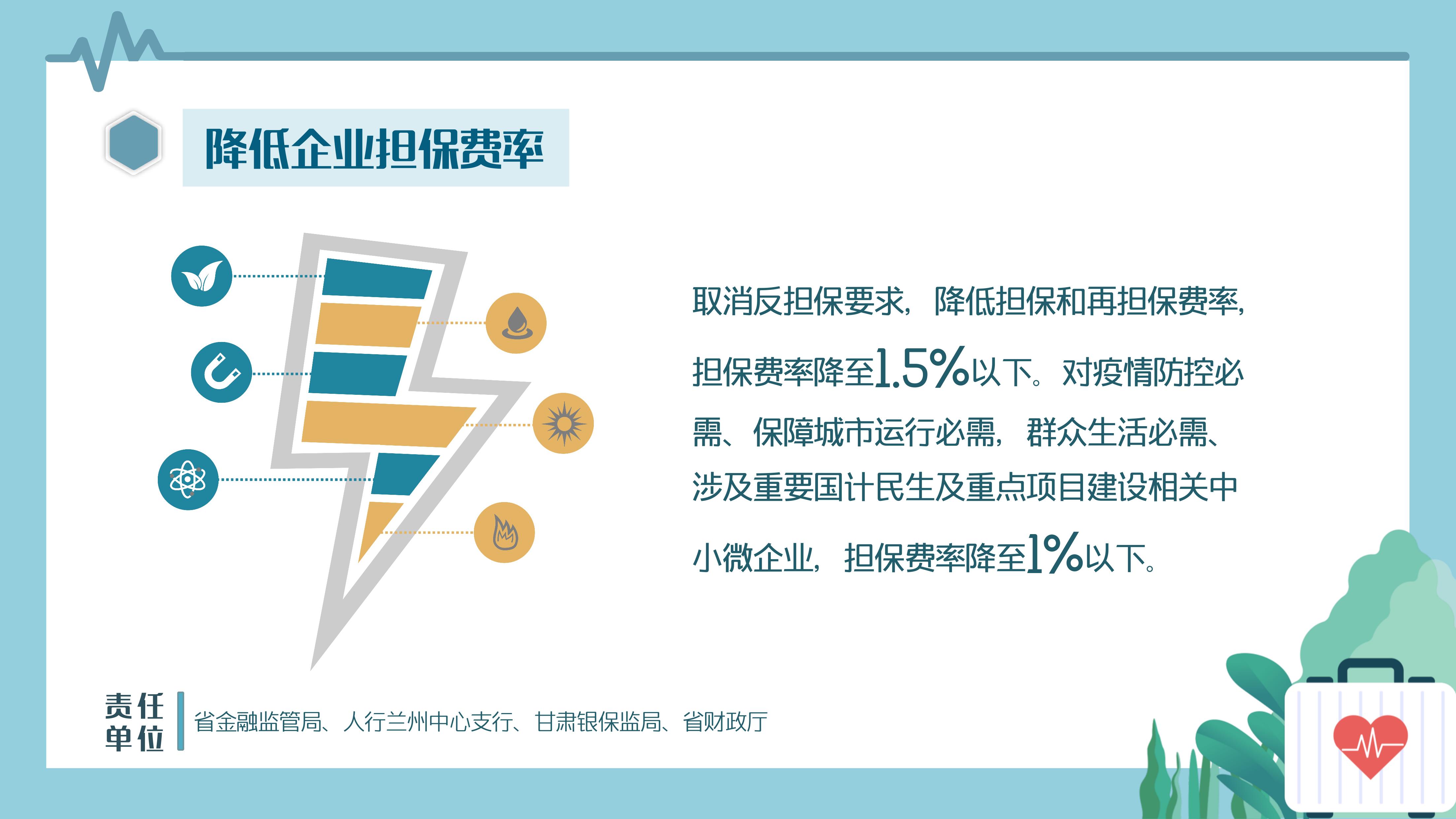 降低企业担保费率

取消反担保要求，降低担保和再担保费率，担保费率降至1.5%以下。对疫情防控必需、保障城市运行必需，群众生活必需、涉及重要国计民生及重点项目建设相关中小微企业，担保费率降至1%以下。

责任单位

省金融监管局、人行兰州中心支行、甘肃银保监局、省财政厅